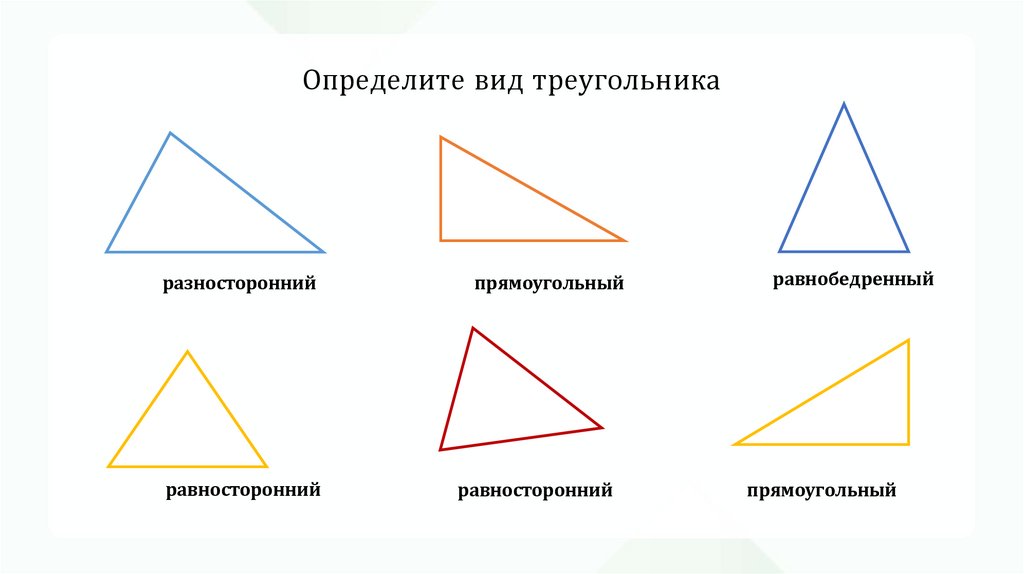 Определите вид треугольника

разносторонний

прямоугольный

равнобедренный

равносторонний

равносторонний

прямоугольный